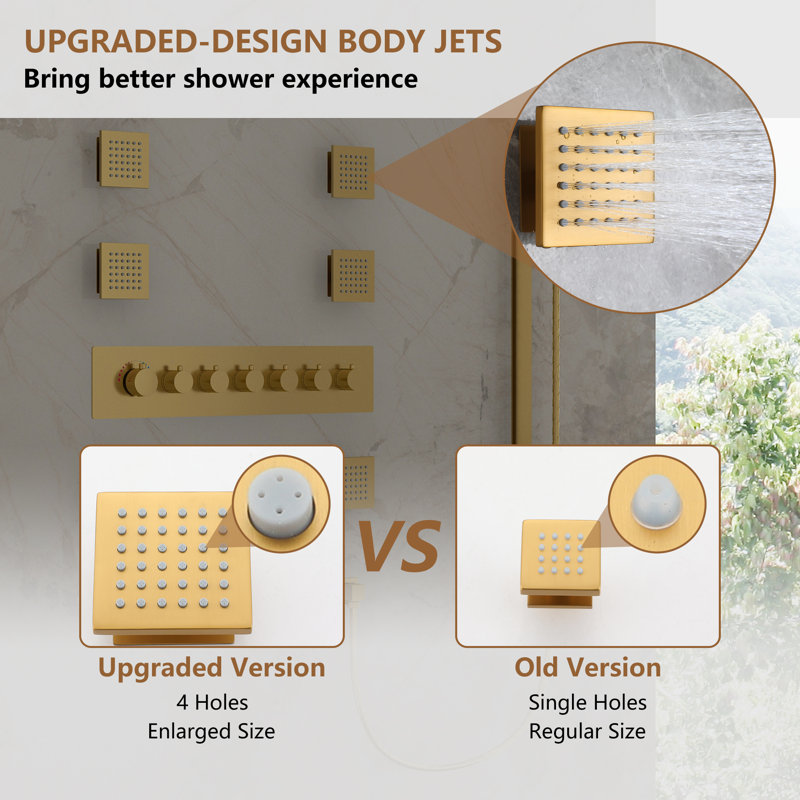 UPGRADED-DESIGN BODY JETS
Bring better shower experience

VS

Upgraded Version
4 Holes
Enlarged Size

Old Version
Single Holes
Regular Size